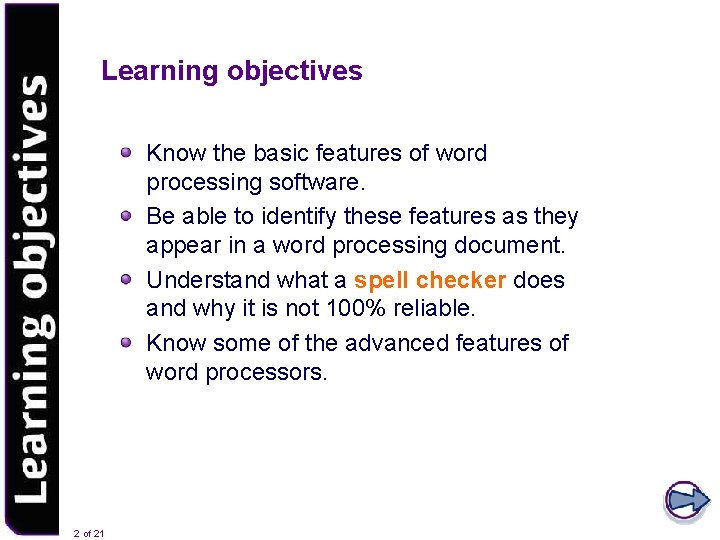 Learning objectives

Learning objectives

- Know the basic features of word processing software.
- Be able to identify these features as they appear in a word processing document.
- Understand what a spell checker does and why it is not 100% reliable.
- Know some of the advanced features of word processors.

2 of 21